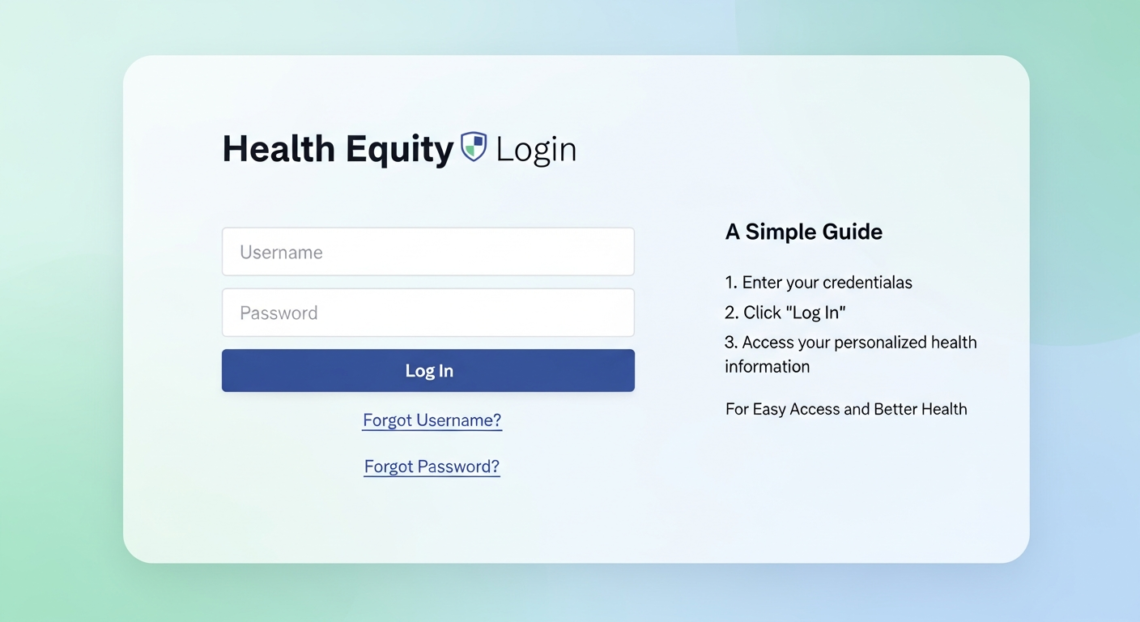 Health Equity Login

Username

Password

Log In

Forgot Username?

Forgot Password?

A Simple Guide

1. Enter your credentialas
2. Click "Log In"
3. Access your personalized health information

For Easy Access and Better Health